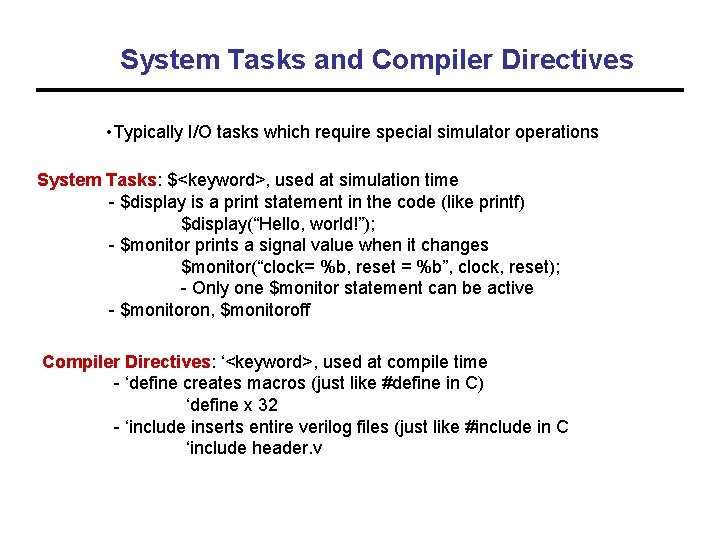 System Tasks and Compiler Directives

•Typically I/O tasks which require special simulator operations

System Tasks: \$<keyword>, used at simulation time
- \$display is a print statement in the code (like printf)
\$display(“Hello, world!”);
- \$monitor prints a signal value when it changes
\$monitor(“clock= %b, reset = %b”, clock, reset);
- Only one \$monitor statement can be active
- \$monitoron, \$monitoroff

Compiler Directives: ‘<keyword>, used at compile time
- ‘define creates macros (just like #define in C)
‘define x 32
- ‘include inserts entire verilog files (just like #include in C
‘include header.v